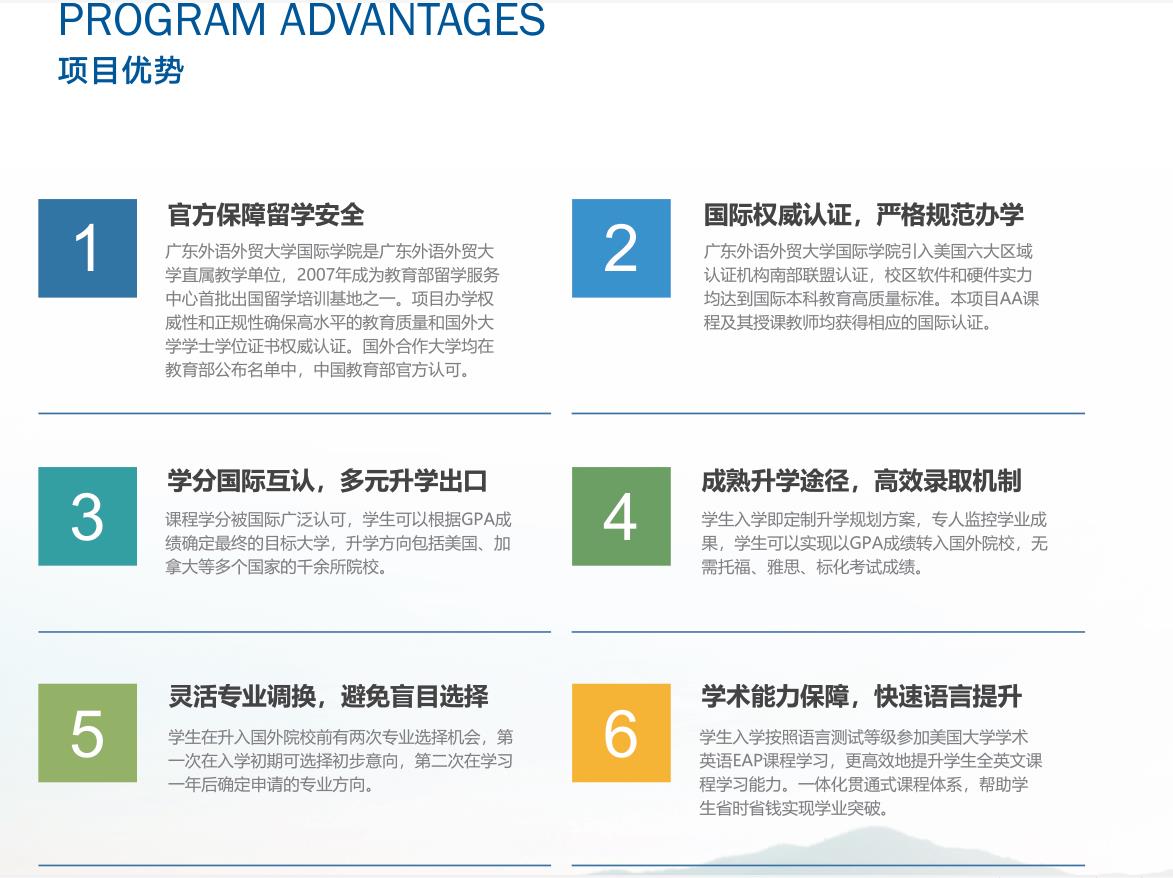 PROGRAM ADVANTAGES
项目优势

1

官方保障留学安全

广东外语外贸大学国际学院是广东外语外贸大学直属教学单位，2007年成为教育部留学服务中心首批出国留学培训基地之一。项目办学权威性和正规性确保高水平的教育质量和国外大学学士学位证书权威认证。国外合作大学均在教育部公布名单中，中国教育部官方认可。

2

国际权威认证，严格规范办学

广东外语外贸大学国际学院引入美国六大区域认证机构南部联盟认证，校区软件和硬件实力均达到国际本科教育高质量标准。本项目AA课程及其授课教师均获得相应的国际认证。

3

学分国际互认，多元升学出口

课程学分被国际广泛认可，学生可以根据GPA成绩确定最终的目标大学，升学方向包括美国、加拿大等多个国家的千余所院校。

4

成熟升学途径，高效录取机制

学生入学即定制升学规划方案，专人监控学业成果，学生可以实现以GPA成绩转入国外院校，无需托福、雅思、标化考试成绩。

5

灵活专业调换，避免盲目选择

学生在升入国外院校前有两次专业选择机会，第一次在入学初期可选择初步意向，第二次在学习一年后确定申请的专业方向。

6

学术能力保障，快速语言提升

学生入学按照语言测试等级参加美国大学学术英语EAP课程学习，更高效地提升学生全英文课程学习能力。一体化贯通式课程体系，帮助学生省时省钱实现学业突破。